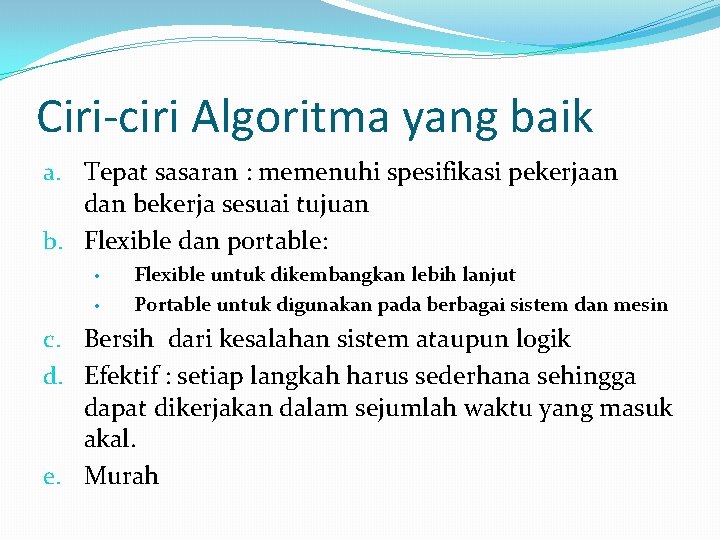 Ciri-ciri Algoritma yang baik

a. Tepat sasaran : memenuhi spesifikasi pekerjaan dan bekerja sesuai tujuan
b. Flexible dan portable:
 • Flexible untuk dikembangkan lebih lanjut
 • Portable untuk digunakan pada berbagai sistem dan mesin
c. Bersih dari kesalahan sistem ataupun logik
d. Efektif : setiap langkah harus sederhana sehingga dapat dikerjakan dalam sejumlah waktu yang masuk akal.
e. Murah